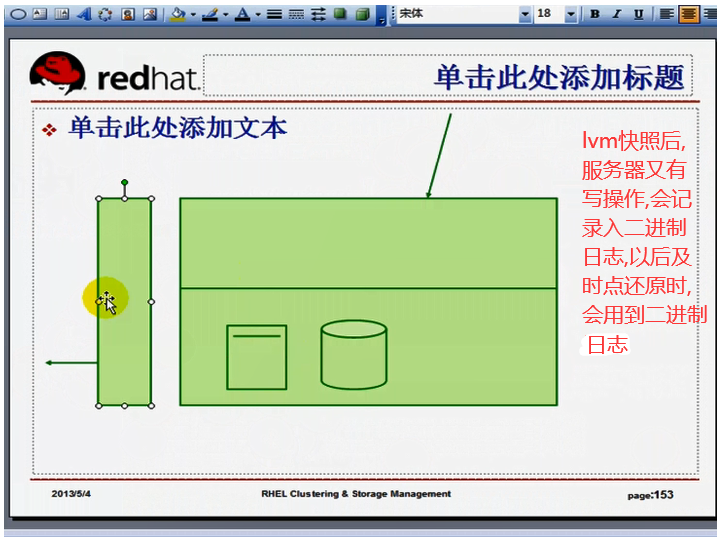 宋体 18 B I U

redhat.

单击此处添加标题

单击此处添加文本

lvm快照后,服务器又有写操作,会记录入二进制日志,以后及时点还原时,会用到二进制日志

2013/5/4

RHEL Clustering & Storage Management

page:153